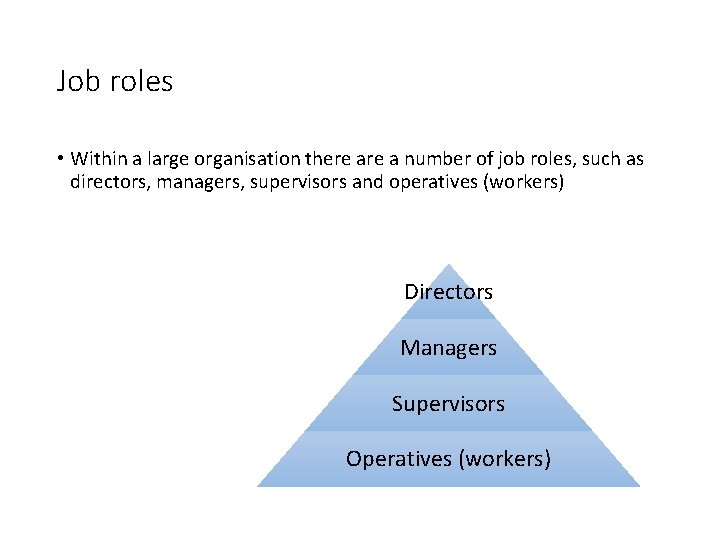 Job roles

• Within a large organisation there are a number of job roles, such as directors, managers, supervisors and operatives (workers)

Directors

Managers

Supervisors

Operatives (workers)